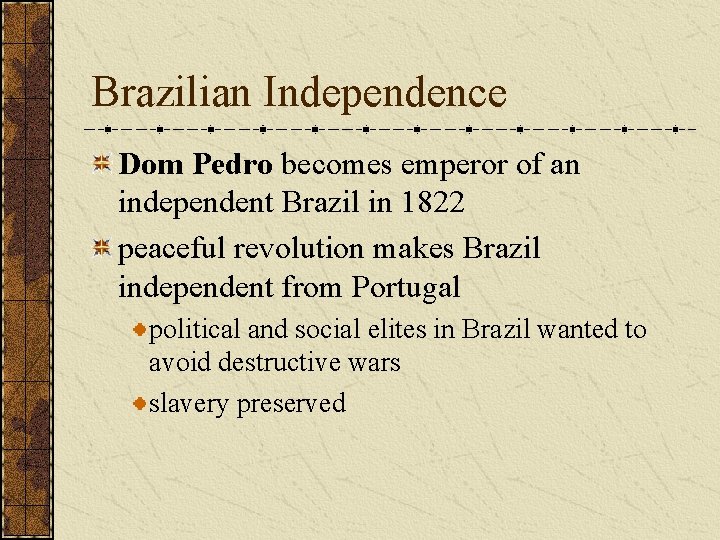 Brazilian Independence

Dom Pedro becomes emperor of an independent Brazil in 1822

peaceful revolution makes Brazil independent from Portugal

political and social elites in Brazil wanted to avoid destructive wars

slavery preserved